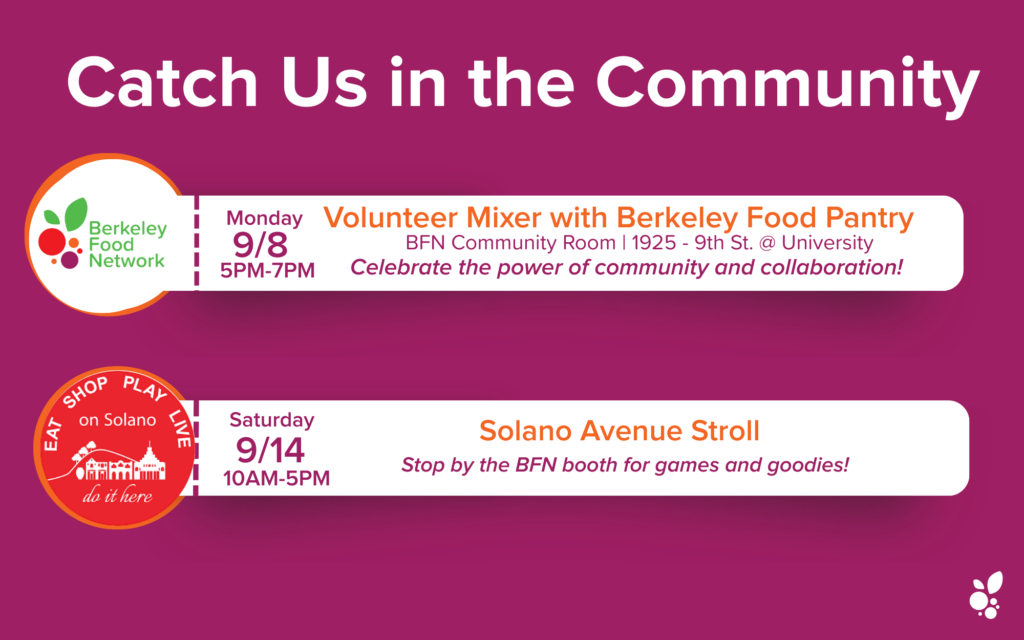 Catch Us in the Community

Berkeley Food Network

Monday
9/8
5PM-7PM

Volunteer Mixer with Berkeley Food Pantry
BFN Community Room | 1925 - 9th St. @ University
Celebrate the power of community and collaboration!

EAT SHOP PLAY LIVE
on Solano
do it here

Saturday
9/14
10AM-5PM

Solano Avenue Stroll
Stop by the BFN booth for games and goodies!